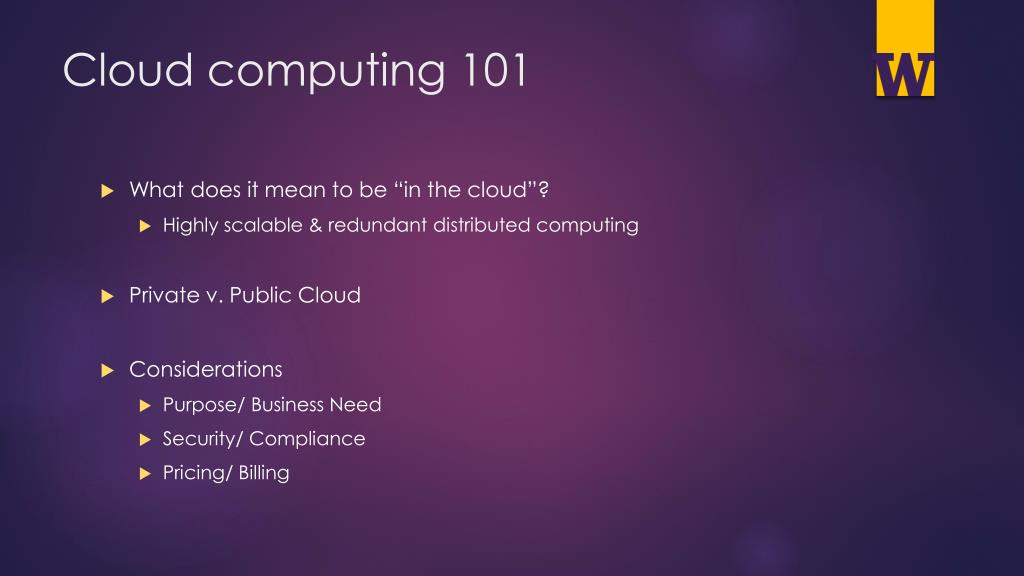 Cloud computing 101

W

What does it mean to be “in the cloud”?

Highly scalable & redundant distributed computing

Private v. Public Cloud

Considerations

Purpose/ Business Need

Security/ Compliance

Pricing/ Billing